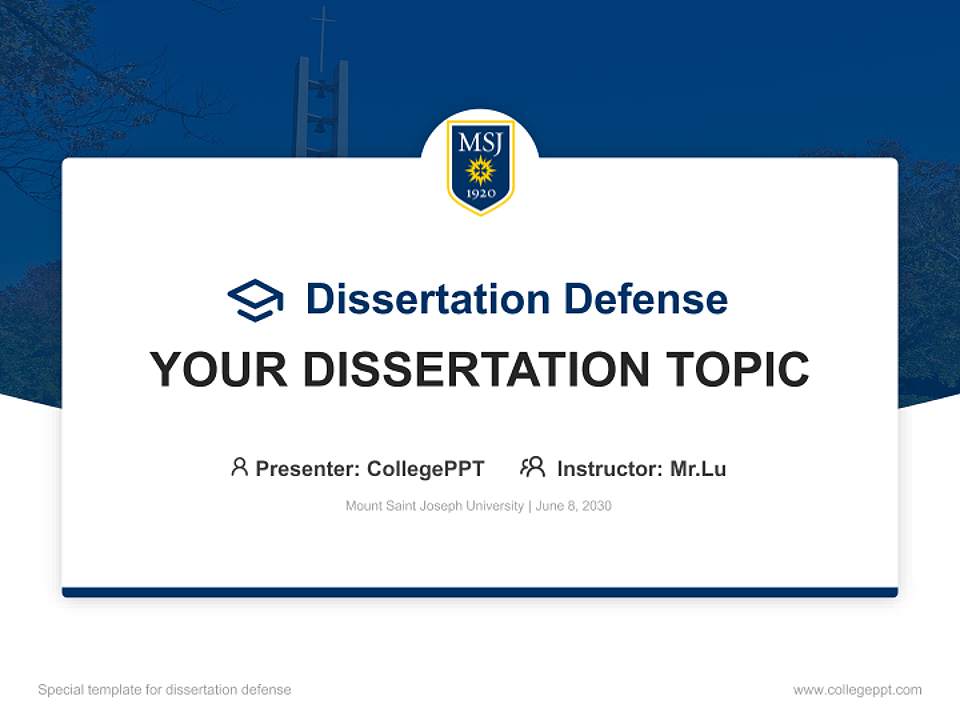 MSJ
1920

Dissertation Defense

YOUR DISSERTATION TOPIC

Presenter: CollegePPT Instructor: Mr.Lu

Mount Saint Joseph University | June 8, 2030

Special template for dissertation defense

www.collegeppt.com